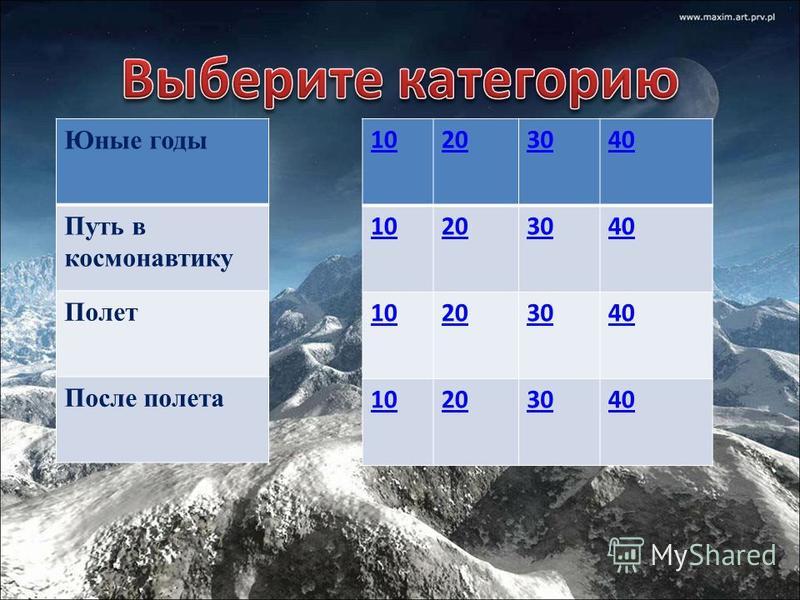 www.maxim.art.prv.pl

Выберите категорию

| Юные годы |
|---|
| Путь в космонавтику |
| Полет |
| После полета |

| 10 | 20 | 30 | 40 |
|---|---|---|---|
| 10 | 20 | 30 | 40 |
| 10 | 20 | 30 | 40 |
| 10 | 20 | 30 | 40 |

MyShared